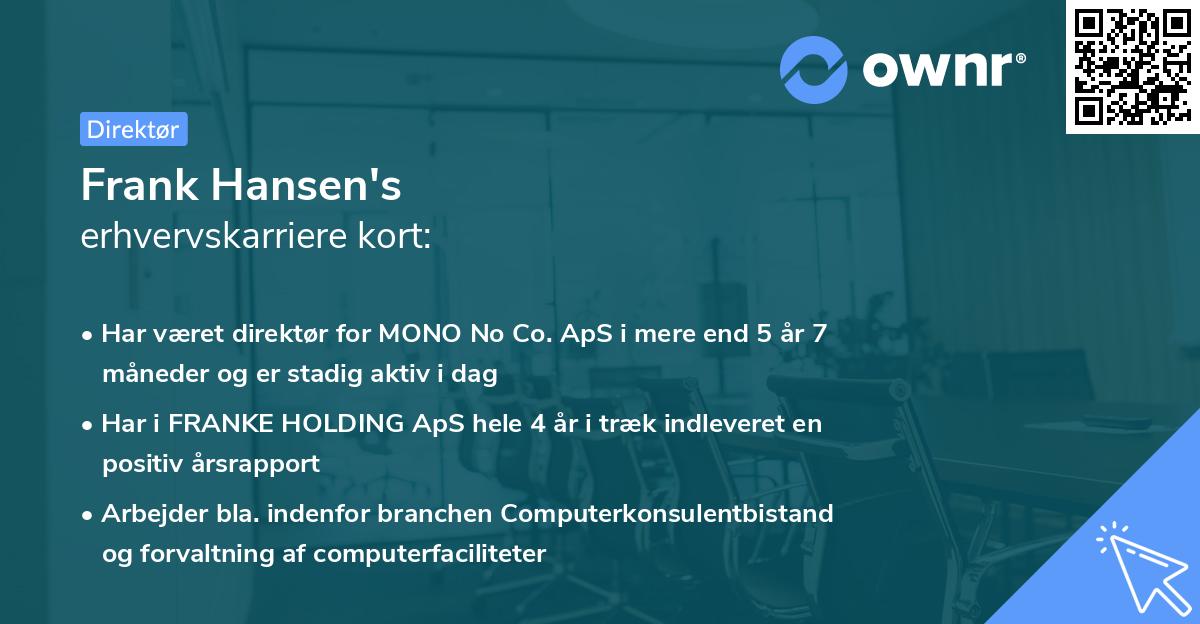 ownr®

Direktør

Frank Hansen's
erhvervskarriere kort:

• Har været direktør for MONO No Co. ApS i mere end 5 år 7 måneder og er stadig aktiv i dag

• Har i FRANKE HOLDING ApS hele 4 år i træk indleveret en positiv årsrapport

• Arbejder bla. indenfor branchen Computerkonsulentbistand og forvaltning af computerfaciliteter